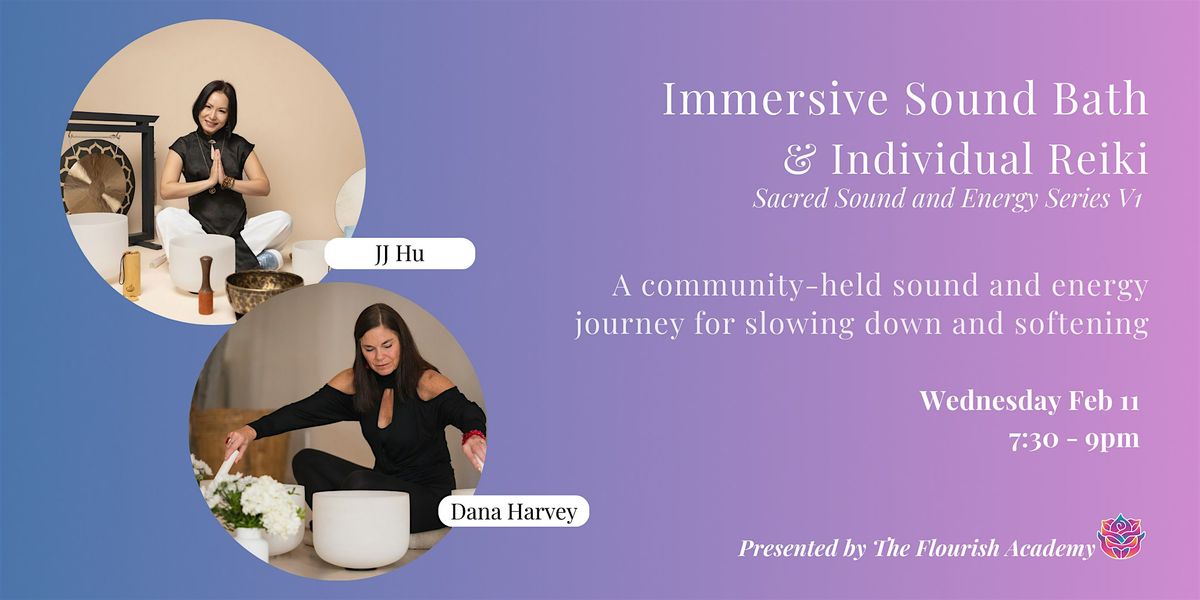 JJ Hu

Dana Harvey

Immersive Sound Bath & Individual Reiki

Sacred Sound and Energy Series V1

A community-held sound and energy journey for slowing down and softening

Wednesday Feb 11
7:30 - 9pm

Presented by The Flourish Academy